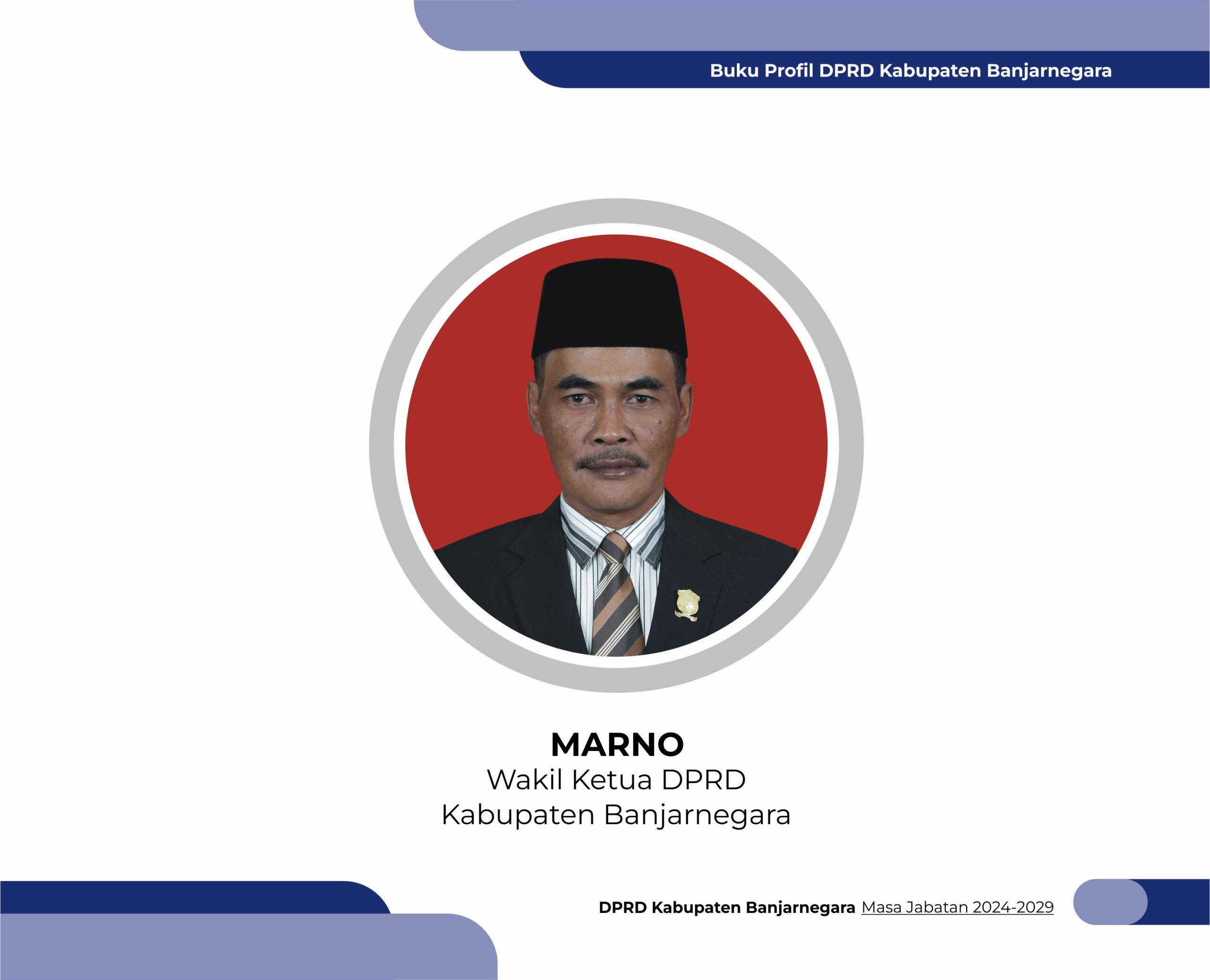 Buku Profil DPRD Kabupaten Banjarnegara

MARNO
Wakil Ketua DPRD
Kabupaten Banjarnegara

DPRD Kabupaten Banjarnegara Masa Jabatan 2024-2029